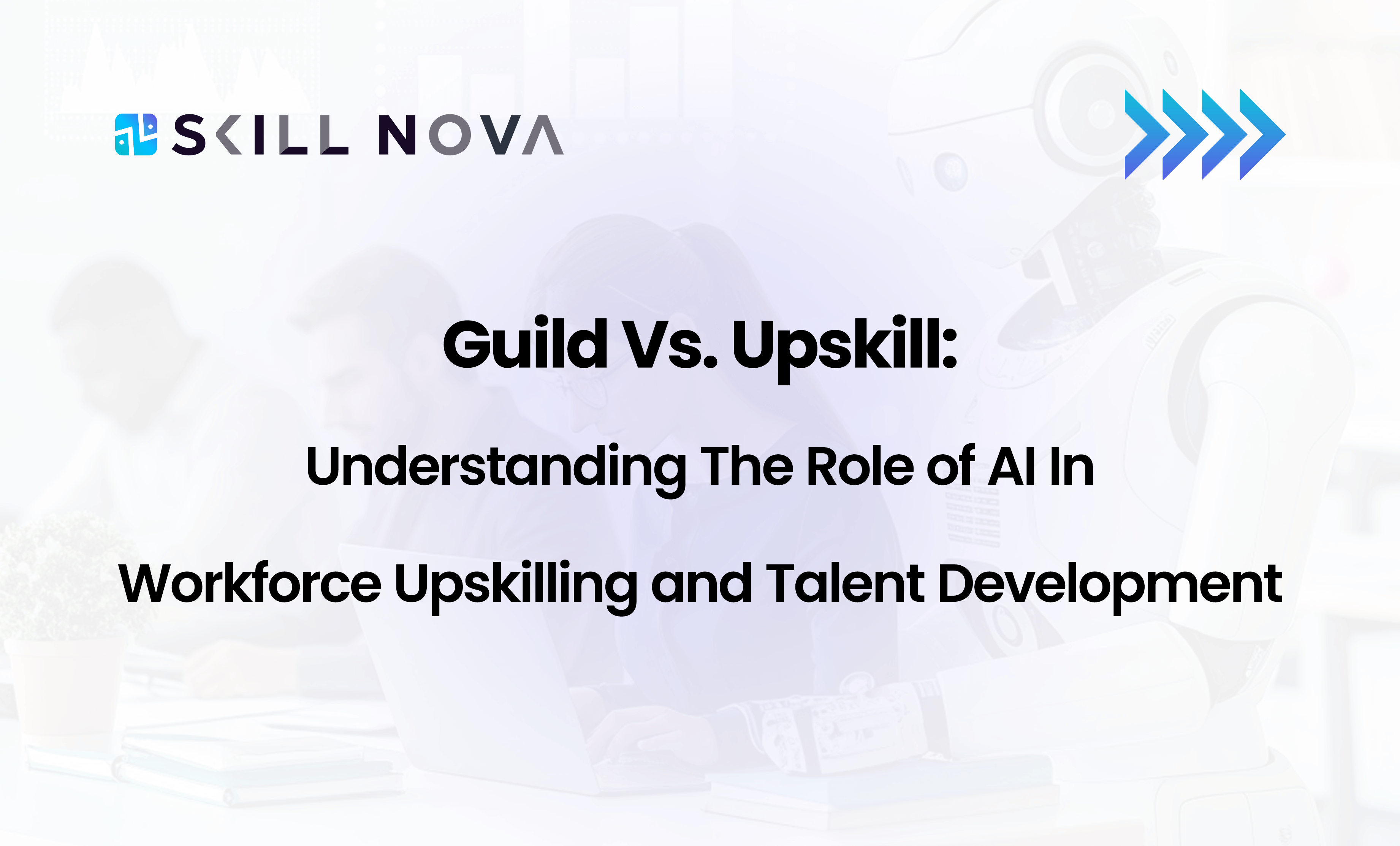 SKILL NOVA

Guild Vs. Upskill:

Understanding The Role of AI In

Workforce Upskilling and Talent Development